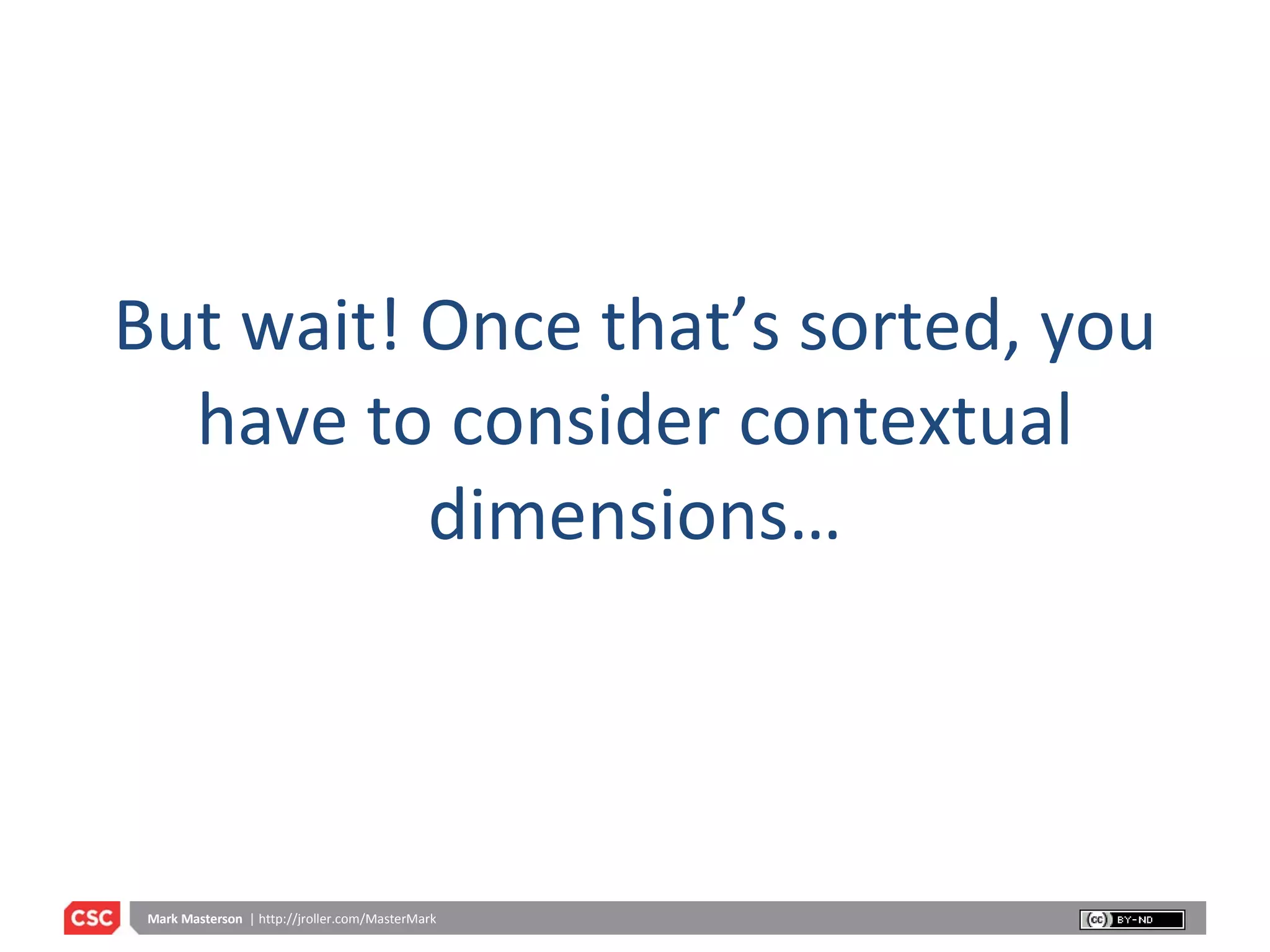 But wait! Once that’s sorted, you have to consider contextual dimensions…

CSC

Mark Masterson | http://jroller.com/MasterMark

cc BY-ND